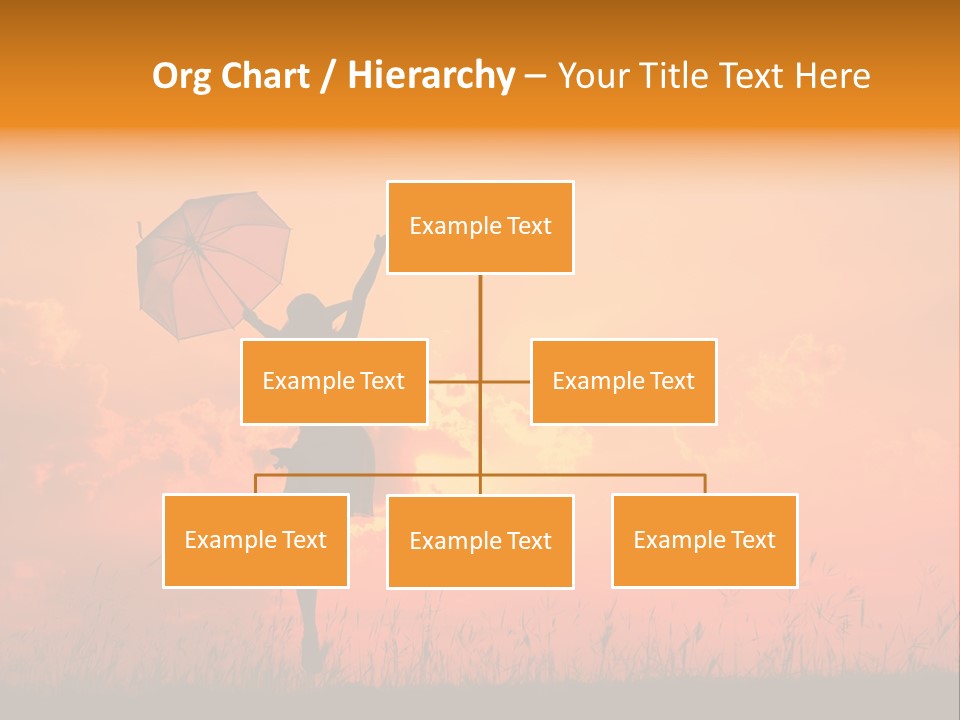 Org Chart / Hierarchy – Your Title Text Here

Example Text

Example Text

Example Text

Example Text

Example Text

Example Text